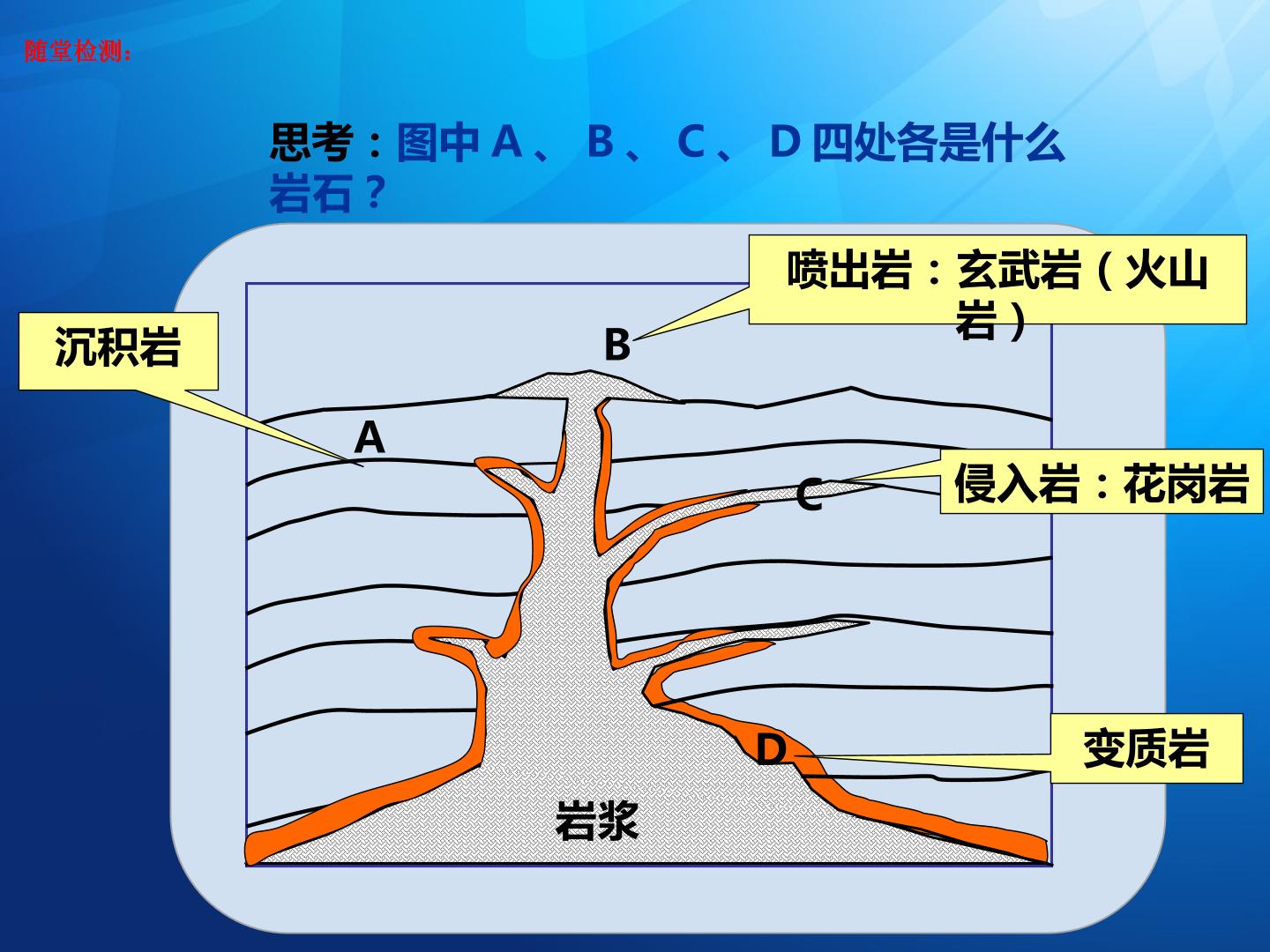 随堂检测：

思考：图中A、B、C、D四处各是什么岩石？

喷出岩：玄武岩（火山岩）

沉积岩

B

A

C

侵入岩：花岗岩

D

变质岩

岩浆